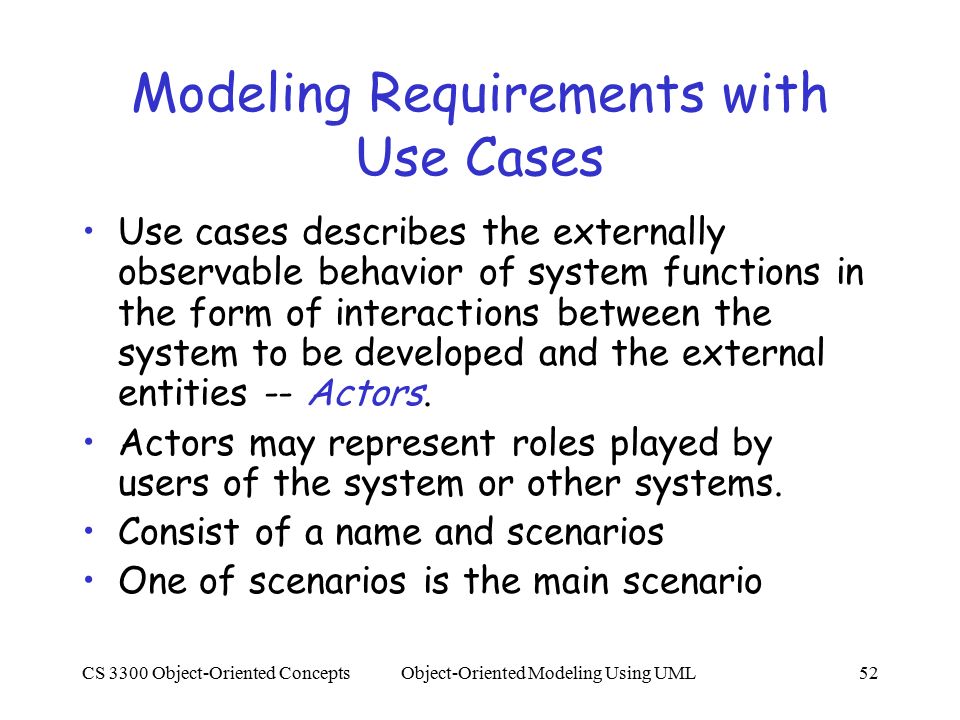 Modeling Requirements with Use Cases

• Use cases describes the externally observable behavior of system functions in the form of interactions between the system to be developed and the external entities -- Actors.
• Actors may represent roles played by users of the system or other systems.
• Consist of a name and scenarios
• One of scenarios is the main scenario

CS 3300 Object-Oriented Concepts    Object-Oriented Modeling Using UML    52